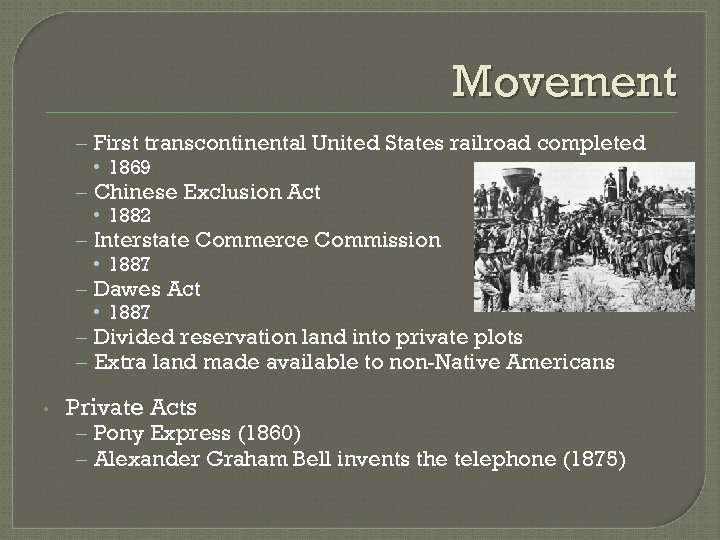 Movement

– First transcontinental United States railroad completed
• 1869
– Chinese Exclusion Act
• 1882
– Interstate Commerce Commission
• 1887
– Dawes Act
• 1887
– Divided reservation land into private plots
– Extra land made available to non-Native Americans

• Private Acts
– Pony Express (1860)
– Alexander Graham Bell invents the telephone (1875)